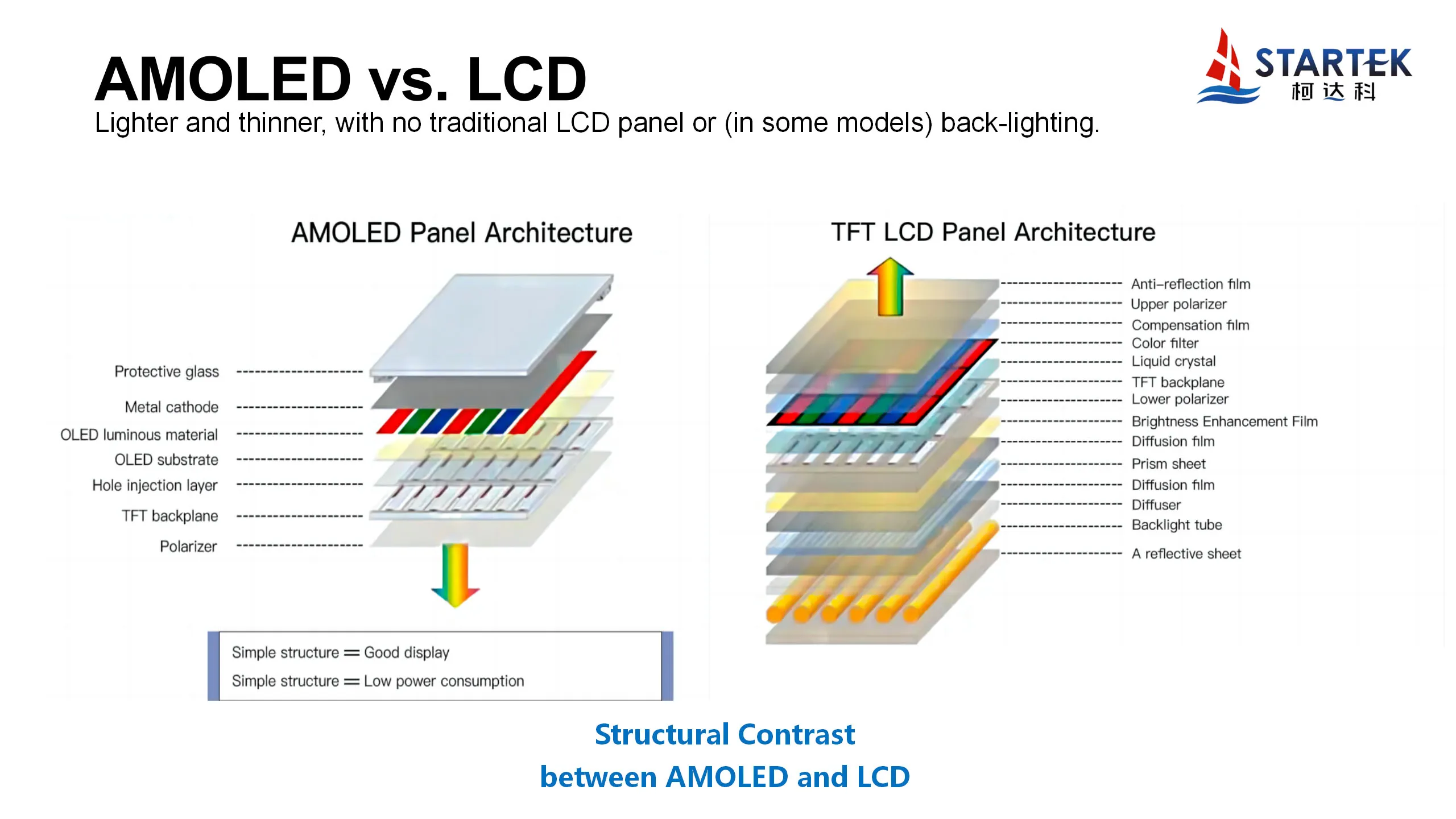 AMOLED vs. LCD

Lighter and thinner, with no traditional LCD panel or (in some models) back-lighting.

STARTEK
柯达科

AMOLED Panel Architecture

Protective glass
Metal cathode
OLED luminous material
OLED substrate
Hole injection layer
TFT backplane
Polarizer

Simple structure = Good display
Simple structure = Low power consumption

TFT LCD Panel Architecture

Anti-reflection film
Upper polarizer
Compensation film
Color filter
Liquid crystal
TFT backplane
Lower polarizer
Brightness Enhancement Film
Diffusion film
Prism sheet
Diffusion film
Diffuser
Backlight tube
A reflective sheet

Structural Contrast
between AMOLED and LCD